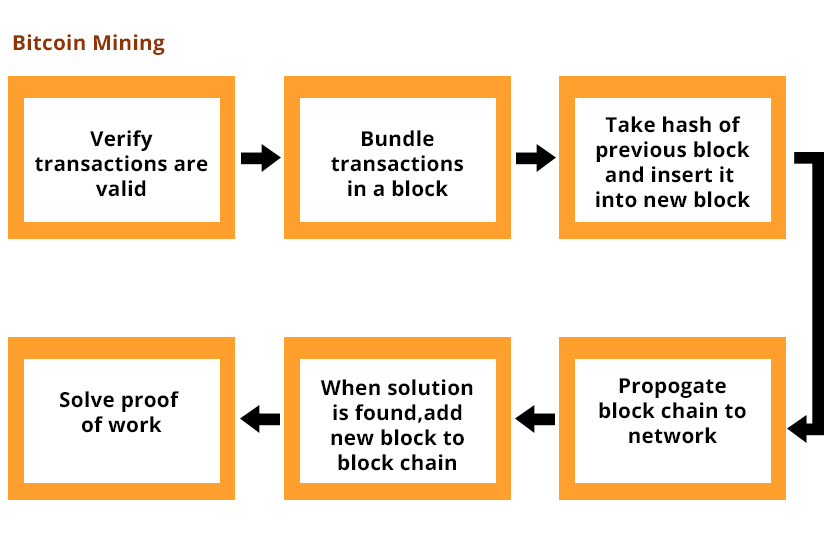 Bitcoin Mining

Verify transactions are valid

Bundle transactions in a block

Take hash of previous block and insert it into new block

Propogate block chain to network

When solution is found,add new block to block chain

Solve proof of work